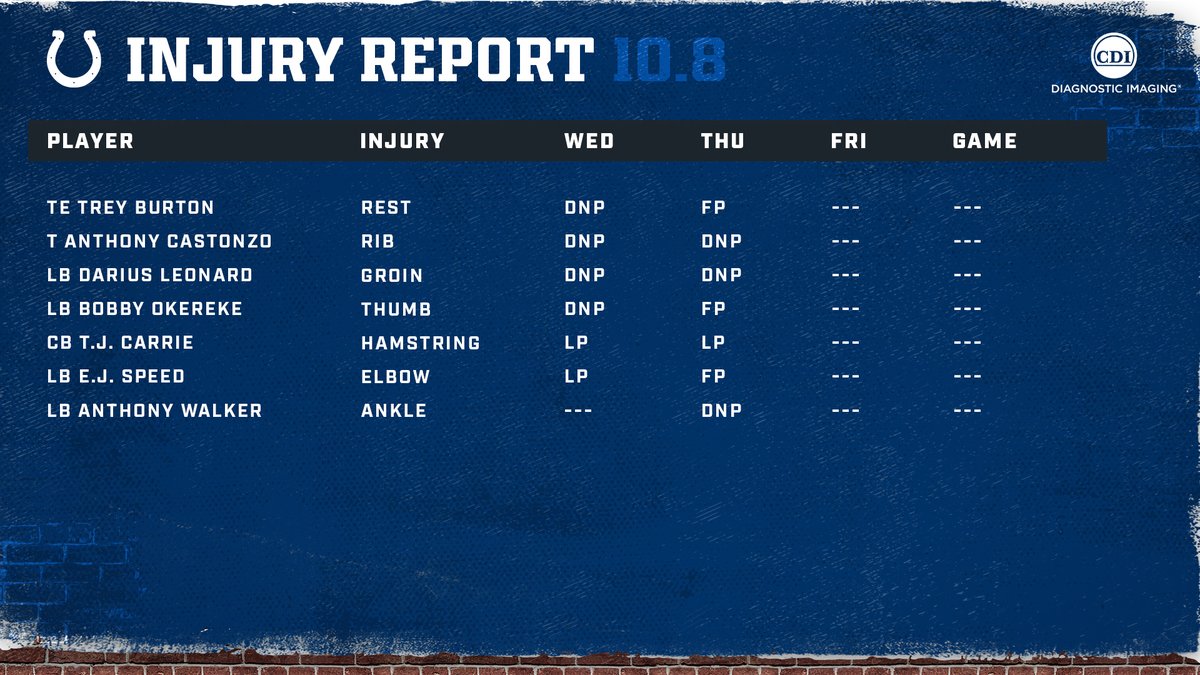 INJURY REPORT 10.8

CDI
DIAGNOSTIC IMAGING®

| PLAYER | INJURY | WED | THU | FRI | GAME |
|---|---|---|---|---|---|
| TE TREY BURTON | REST | DNP | FP | --- | --- |
| T ANTHONY CASTONZO | RIB | DNP | DNP | --- | --- |
| LB DARIUS LEONARD | GROIN | DNP | DNP | --- | --- |
| LB BOBBY OKEREKE | THUMB | DNP | FP | --- | --- |
| CB T.J. CARRIE | HAMSTRING | LP | LP | --- | --- |
| LB E.J. SPEED | ELBOW | LP | FP | --- | --- |
| LB ANTHONY WALKER | ANKLE | --- | DNP | --- | --- |